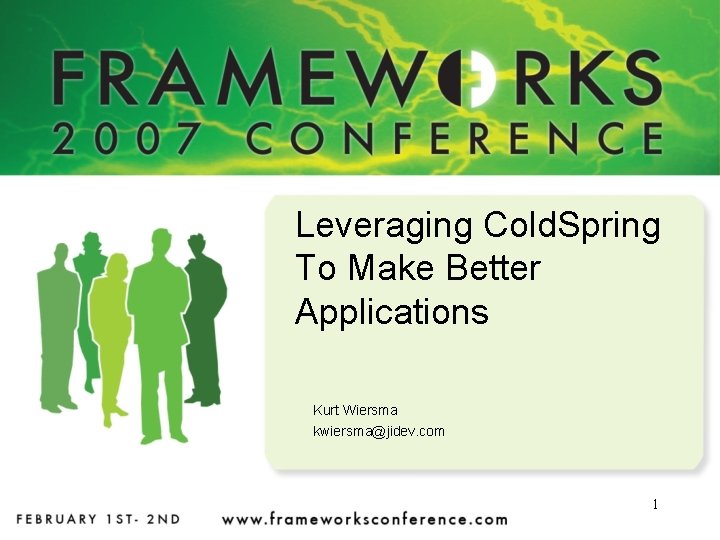 FRAMEWORKS
2007 CONFERENCE

Leveraging ColdSpring To Make Better Applications

Kurt Wiersma
kwiersma@jidev.com

1

FEBRUARY 1ST- 2ND www.frameworksconference.com